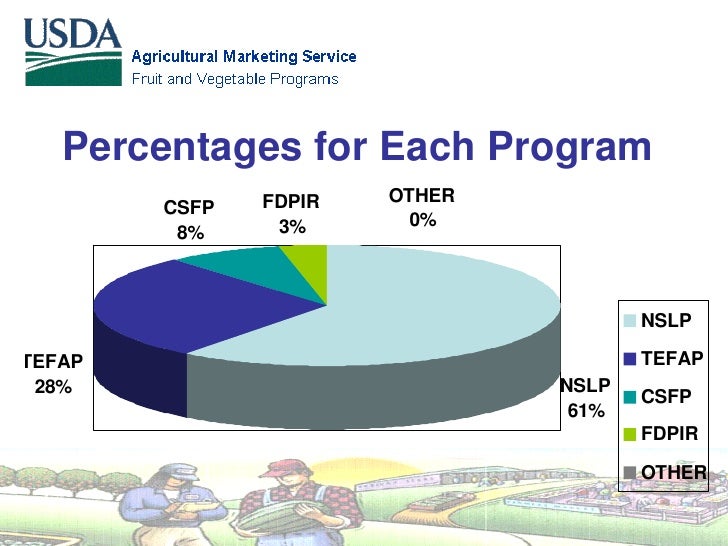 USDA
Agricultural Marketing Service
Fruit and Vegetable Programs

Percentages for Each Program

CSFP
8%

FDPIR
3%

OTHER
0%

TEFAP
28%

NSLP
61%

NSLP
TEFAP
CSFP
FDPIR
OTHER